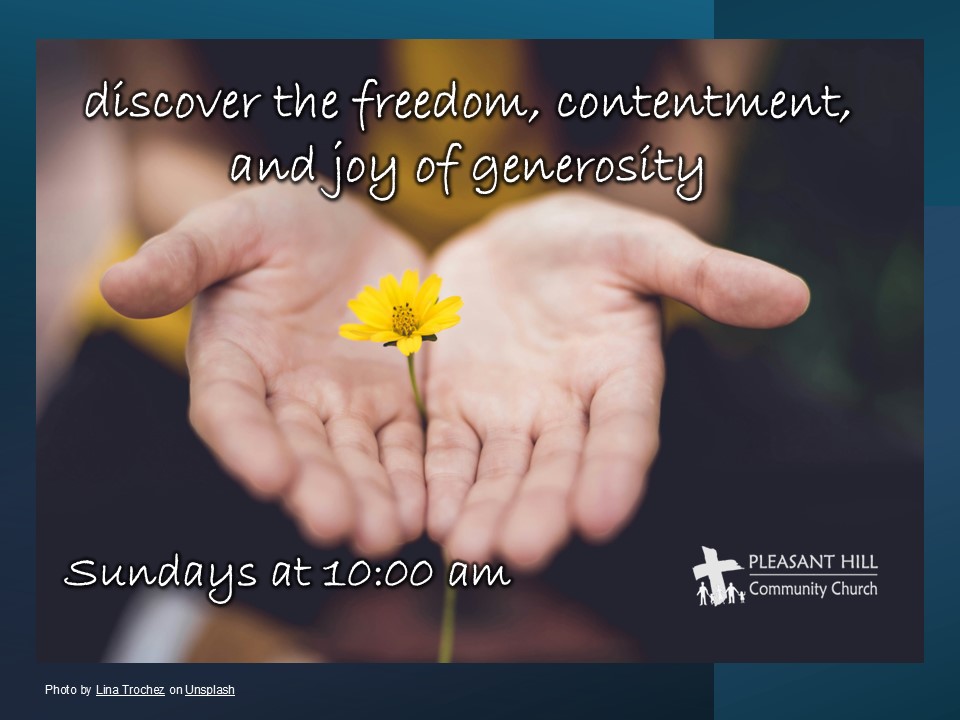 discover the freedom, contentment, and joy of generosity

Sundays at 10:00 am

PLEASANT HILL
Community Church

Photo by Lina Trochez on Unsplash